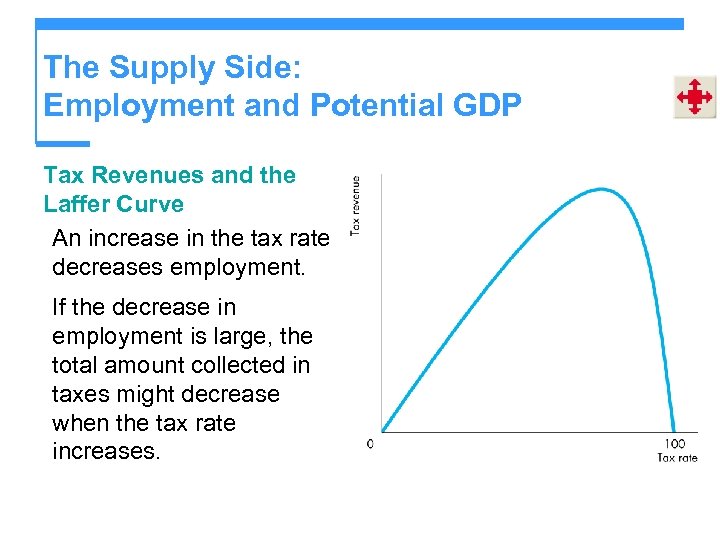 The Supply Side:
Employment and Potential GDP

Tax Revenues and the Laffer Curve

An increase in the tax rate decreases employment.

If the decrease in employment is large, the total amount collected in taxes might decrease when the tax rate increases.

Tax revenue

0

100

Tax rate